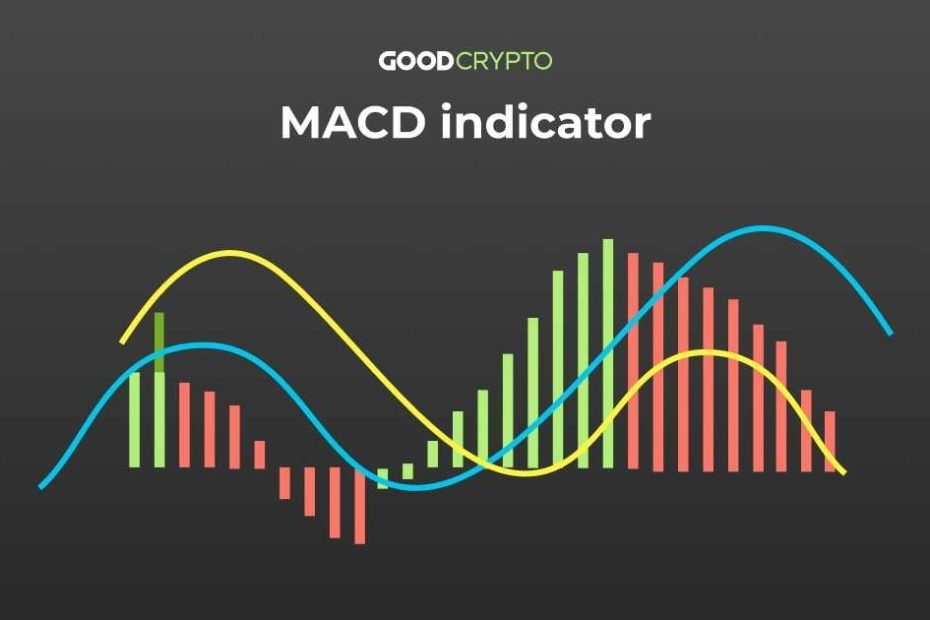 GOODCRYPTO

MACD indicator